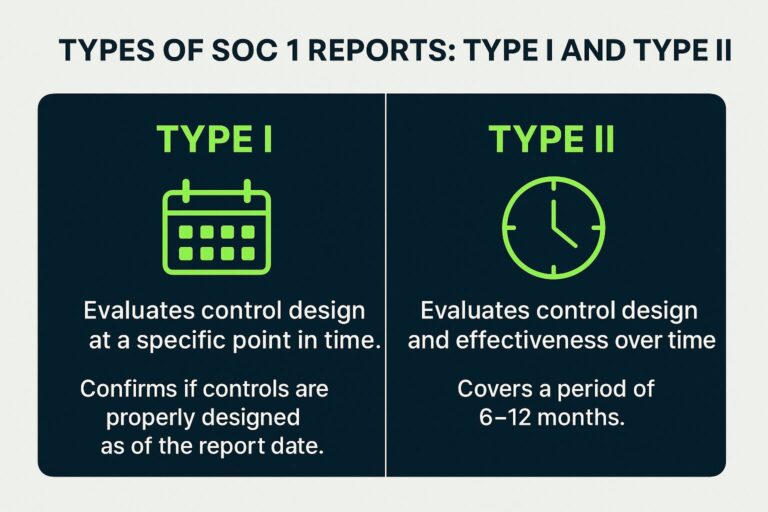 TYPES OF SOC 1 REPORTS: TYPE I AND TYPE II

TYPE I

Evaluates control design at a specific point in time.

Confirms if controls are properly designed as of the report date.

TYPE II

Evaluates control design and effectiveness over time

Covers a period of 6–12 months.